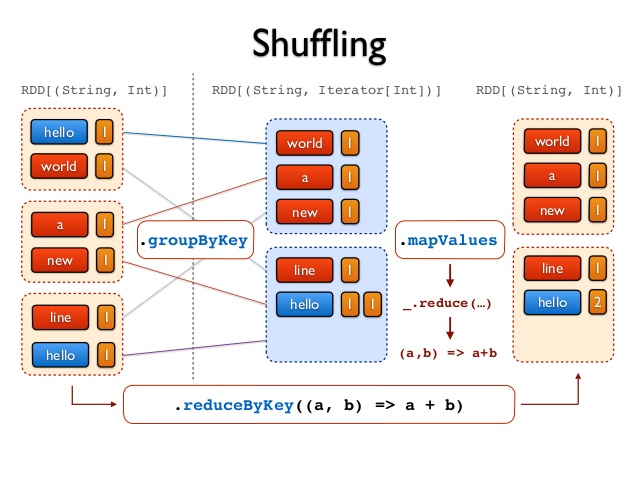 Shuffling

RDD[(String, Int)]

hello 1
world 1

a 1
new 1

line 1
hello 1

.groupByKey

RDD[(String, Iterator[Int])]

world 1
a 1
new 1

line 1
hello 1 1

.mapValues

_.reduce(…)

(a,b) => a+b

RDD[(String, Int)]

world 1
a 1
new 1

line 1
hello 2

.reduceByKey((a, b) => a + b)